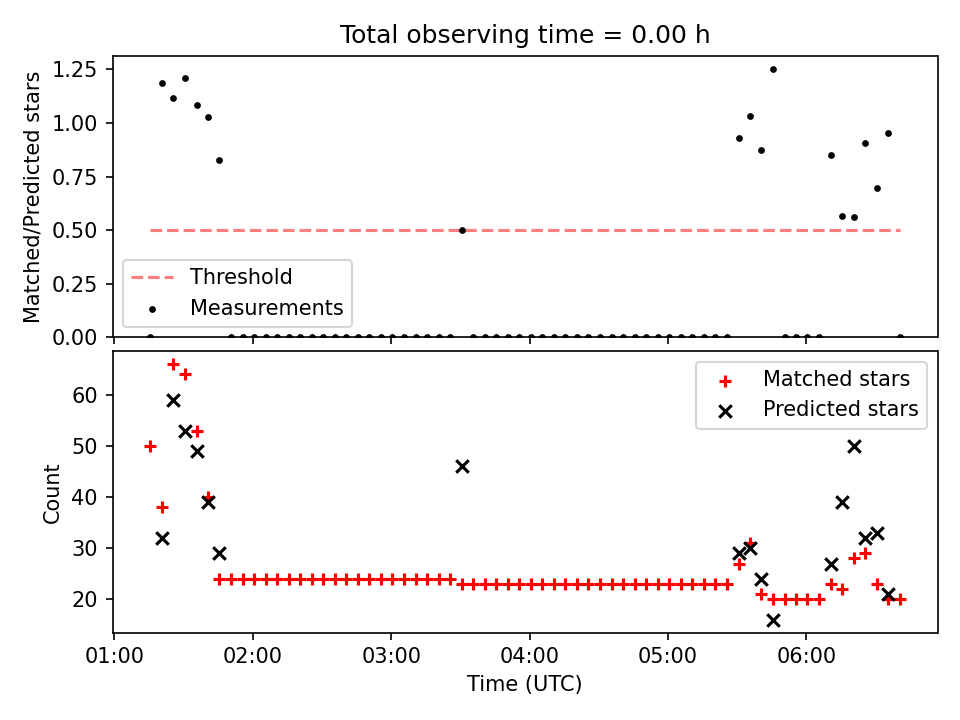 Total observing time = 0.00 h

Matched/Predicted stars

1.25
1.00
0.75
0.50
0.25
0.00

Threshold
Measurements

Count

60
50
40
30
20

Matched stars
Predicted stars

01:00 02:00 03:00 04:00 05:00 06:00

Time (UTC)